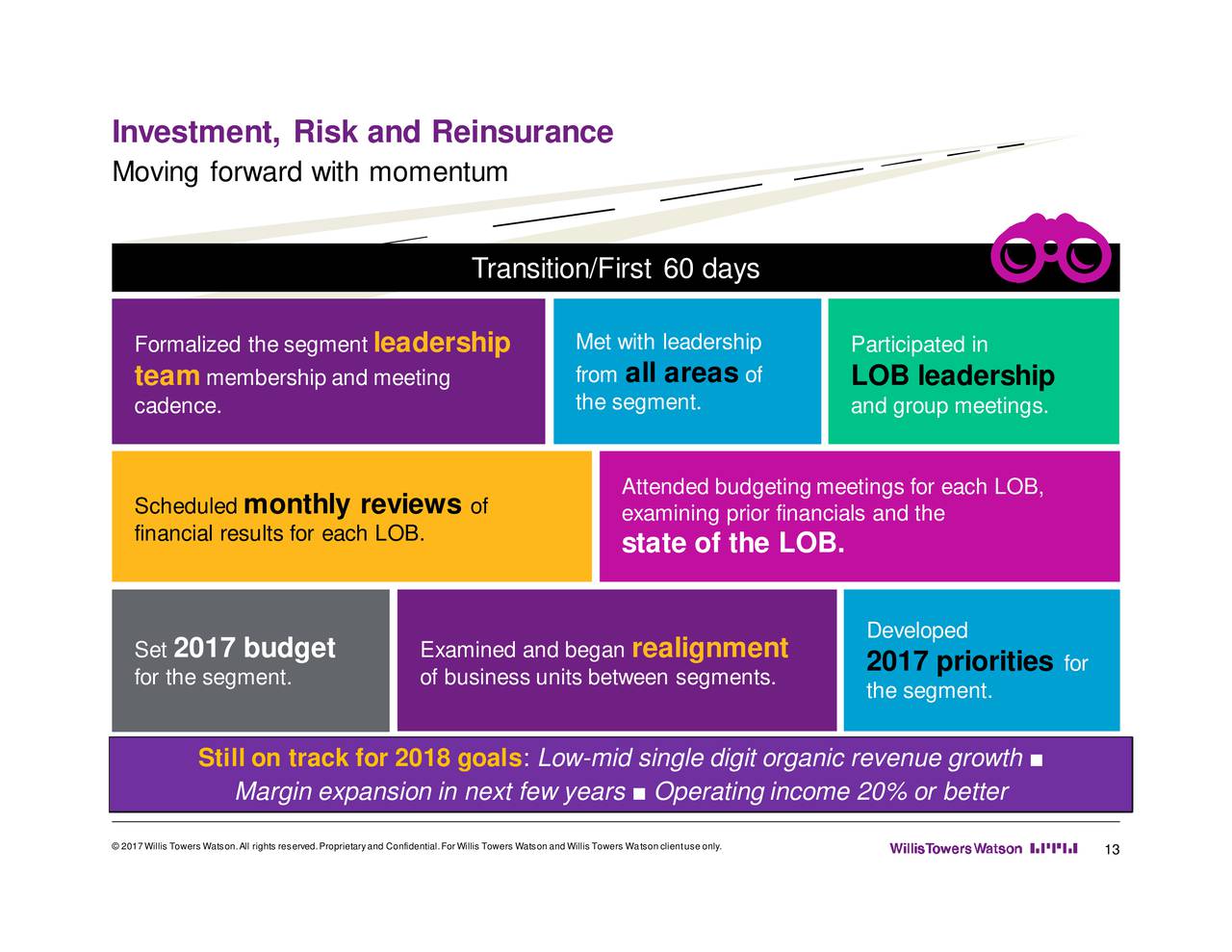 Investment, Risk and Reinsurance
Moving forward with momentum

Transition/First 60 days

Formalized the segment leadership team membership and meeting cadence.

Met with leadership from all areas of the segment.

Participated in LOB leadership and group meetings.

Scheduled monthly reviews of financial results for each LOB.

Attended budgeting meetings for each LOB, examining prior financials and the state of the LOB.

Set 2017 budget for the segment.

Examined and began realignment of business units between segments.

Developed 2017 priorities for the segment.

Still on track for 2018 goals: Low-mid single digit organic revenue growth ■ Margin expansion in next few years ■ Operating income 20% or better

© 2017 Willis Towers Watson. All rights reserved. Proprietary and Confidential. For Willis Towers Watson and Willis Towers Watson client use only.

WillisTowersWatson

13